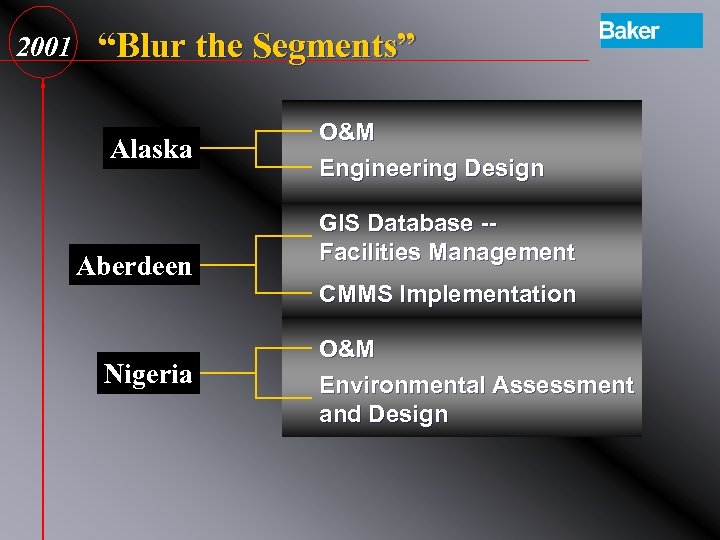 2001 “Blur the Segments”

Baker

Alaska

O&M

Engineering Design

Aberdeen

GIS Database -- Facilities Management

CMMS Implementation

Nigeria

O&M

Environmental Assessment and Design